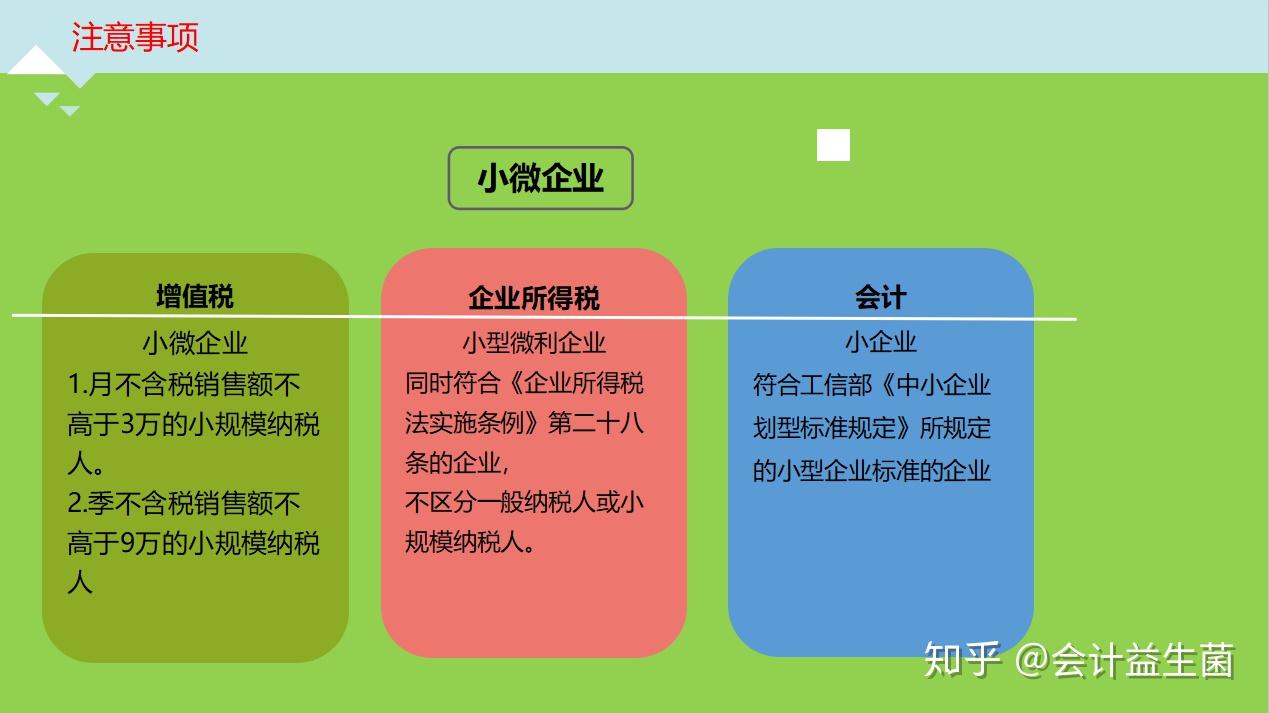 注意事项

小微企业

增值税
小微企业
1.月不含税销售额不高于3万的小规模纳税人。
2.季不含税销售额不高于9万的小规模纳税人

企业所得税
小型微利企业
同时符合《企业所得税法实施条例》第二十八条的企业，
不区分一般纳税人或小规模纳税人。

会计
小企业
符合工信部《中小企业划型标准规定》所规定的小型企业标准的企业

知乎 @会计益生菌